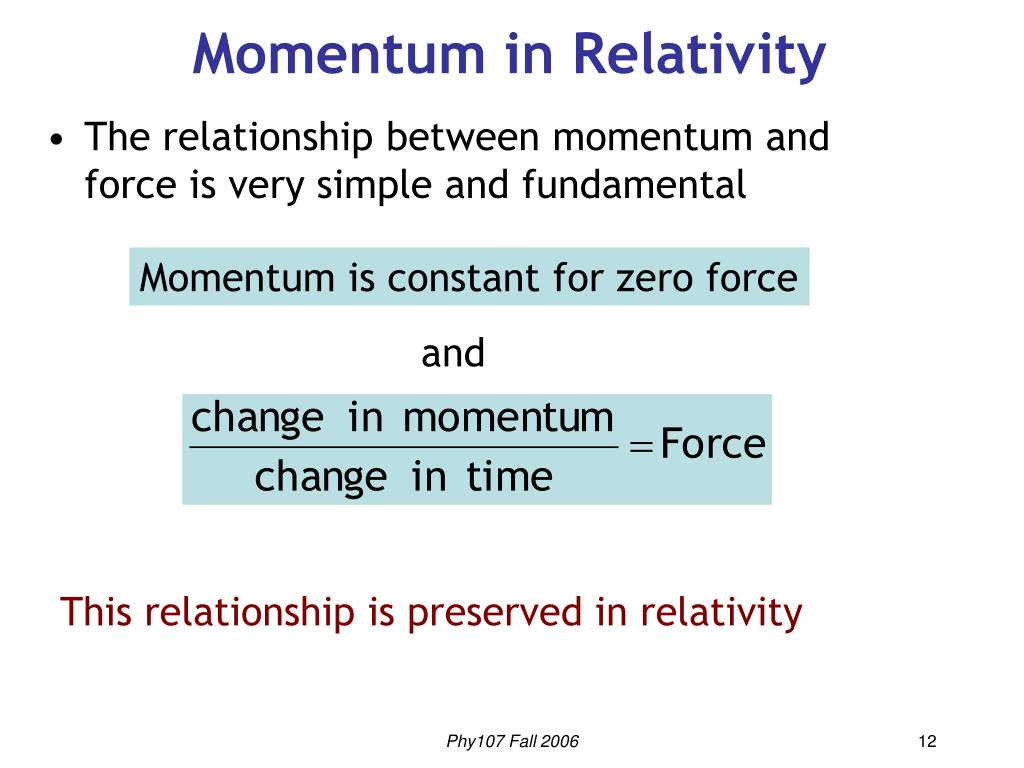 Momentum in Relativity

• The relationship between momentum and force is very simple and fundamental

Momentum is constant for zero force

and

$\frac{\text{change in momentum}}{\text{change in time}} = \text{Force}$

This relationship is preserved in relativity

Phy107 Fall 2006

12